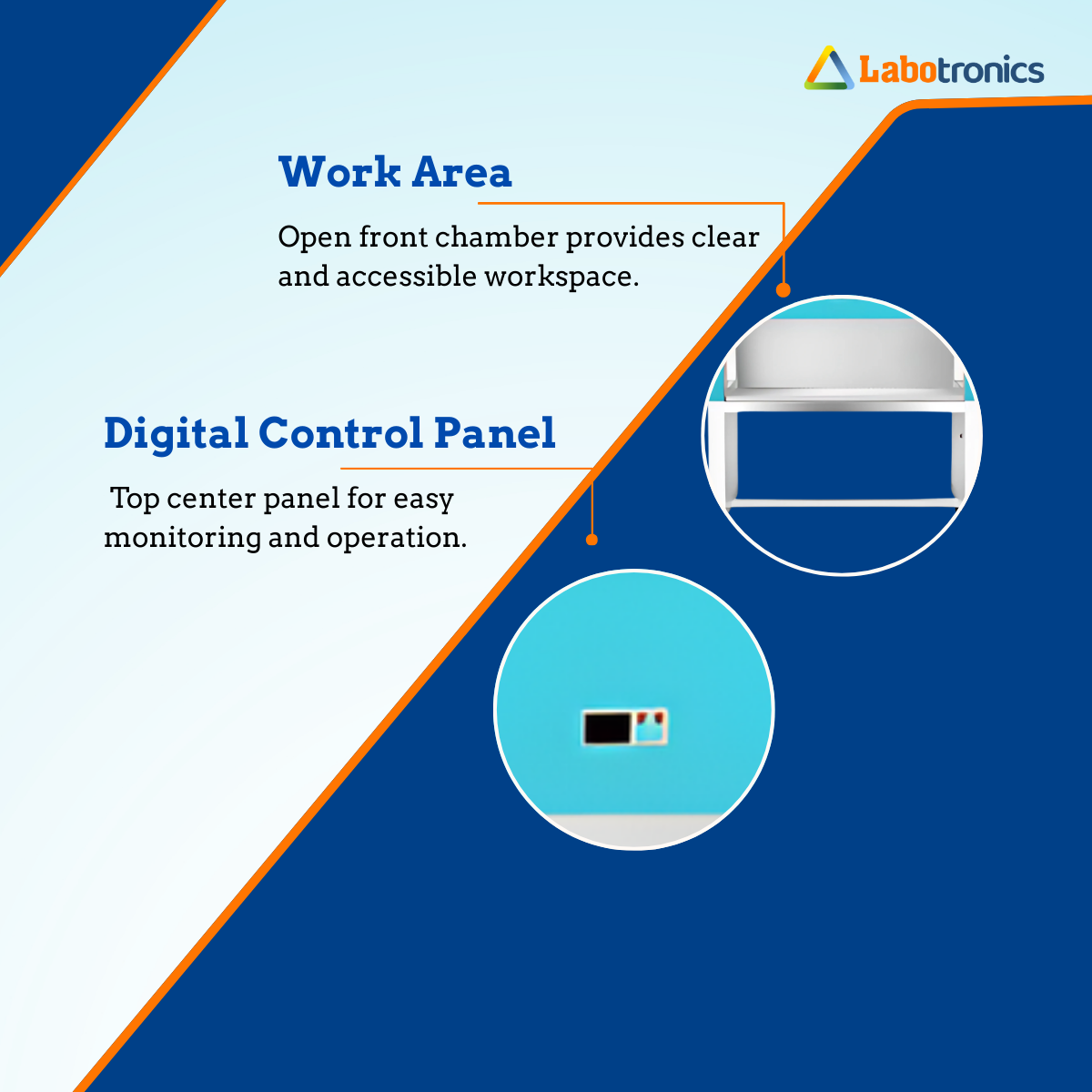 Labotronics

Work Area

Open front chamber provides clear and accessible workspace.

Digital Control Panel

Top center panel for easy monitoring and operation.